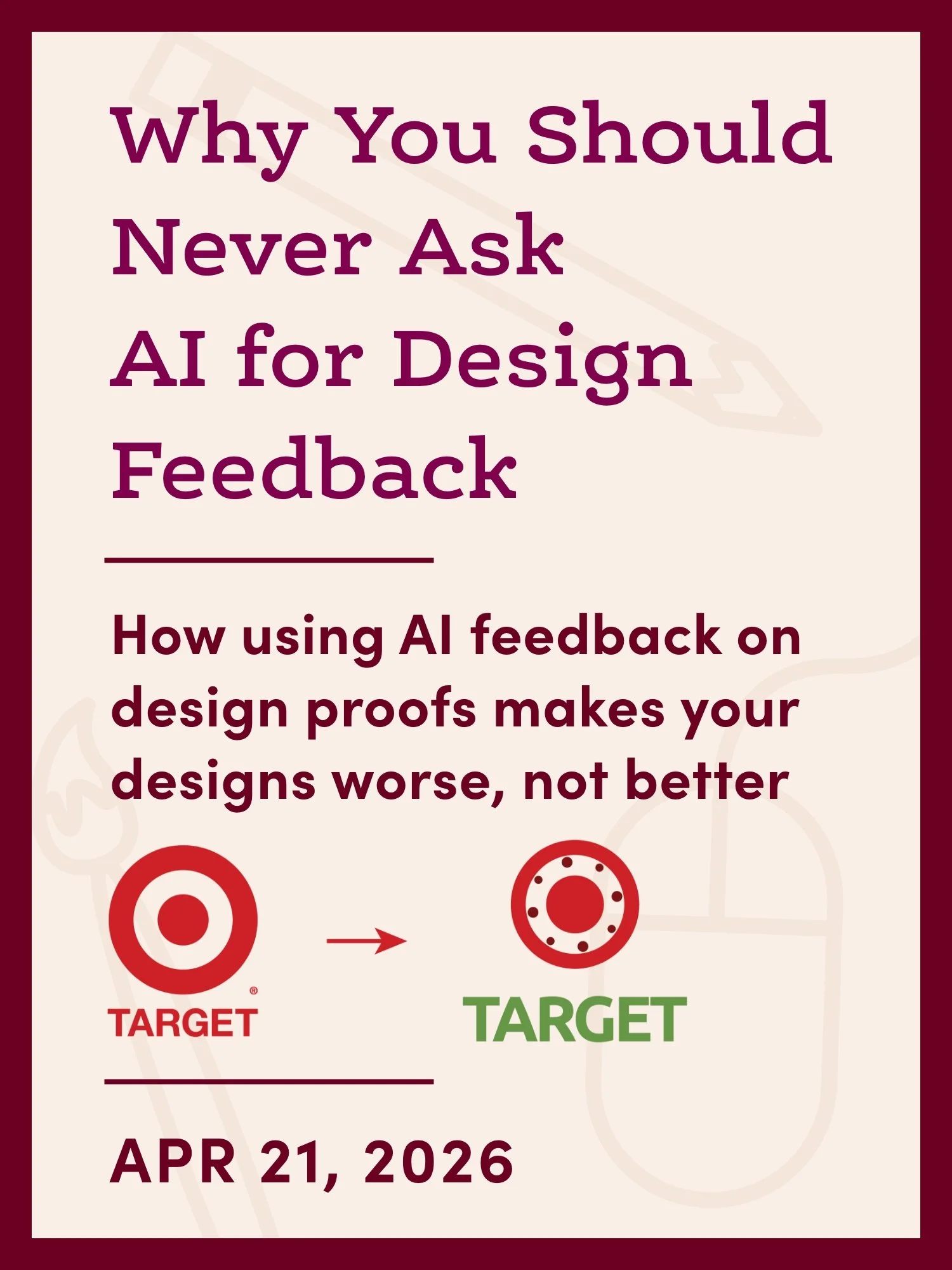 Why You Should Never Ask AI for Design Feedback

How using AI feedback on design proofs makes your designs worse, not better

TARGET®

TARGET

APR 21, 2026